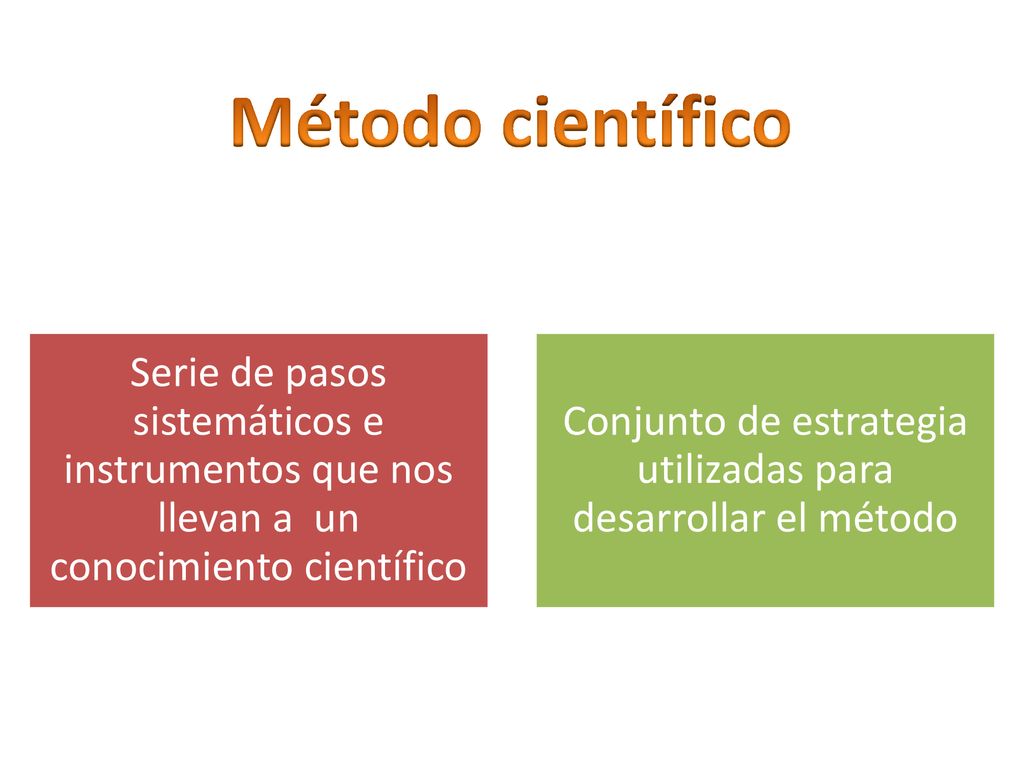 Método científico

Serie de pasos sistemáticos e instrumentos que nos llevan a un conocimiento científico

Conjunto de estrategia utilizadas para desarrollar el método